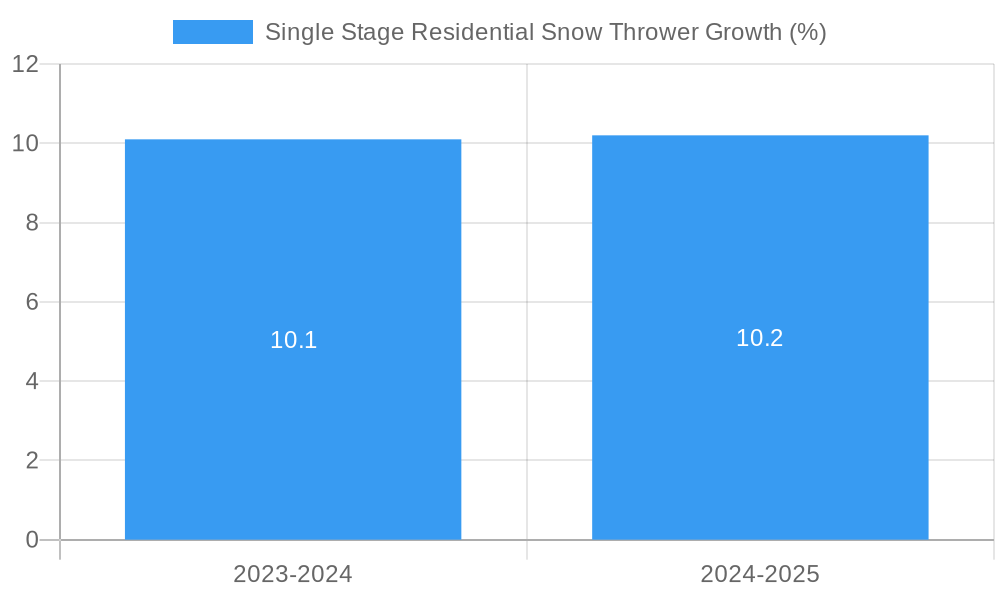 Single Stage Residential Snow Thrower Growth (%)

12
10
8
6
4
2
0

10.1
10.2

2023-2024
2024-2025